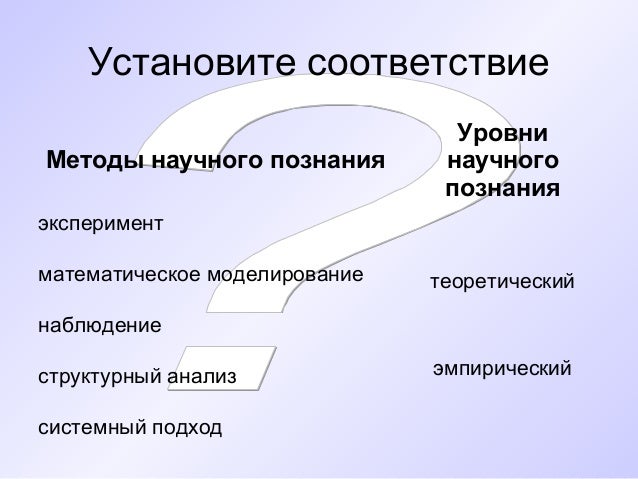 Установите соответствие

Методы научного познания

эксперимент

математическое моделирование

наблюдение

структурный анализ

системный подход

Уровни научного познания

теоретический

эмпирический